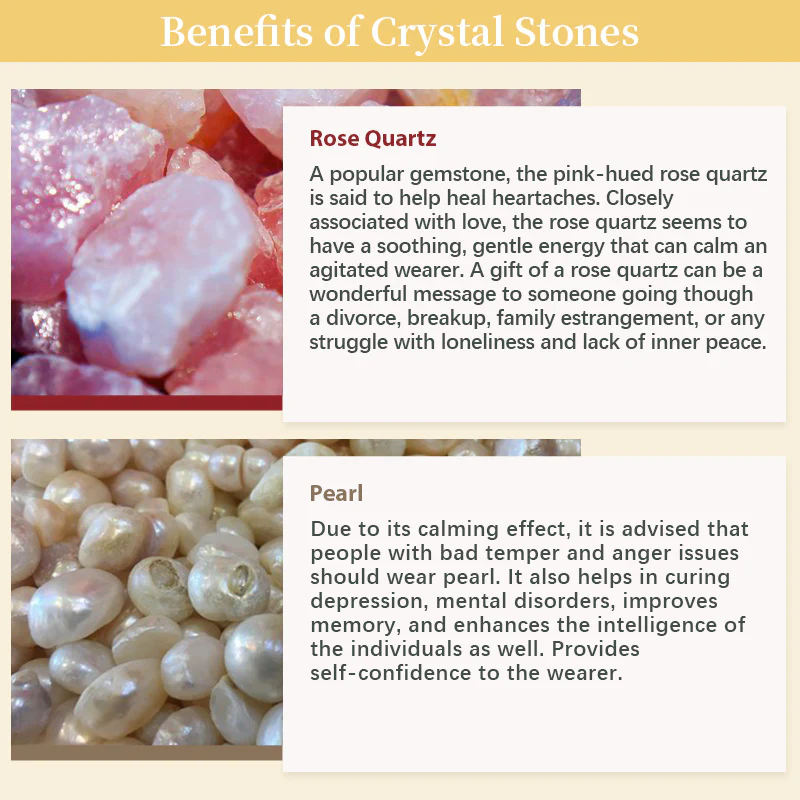 Benefits of Crystal Stones

Rose Quartz

A popular gemstone, the pink-hued rose quartz is said to help heal heartaches. Closely associated with love, the rose quartz seems to have a soothing, gentle energy that can calm an agitated wearer. A gift of a rose quartz can be a wonderful message to someone going though a divorce, breakup, family estrangement, or any struggle with loneliness and lack of inner peace.

Pearl

Due to its calming effect, it is advised that people with bad temper and anger issues should wear pearl. It also helps in curing depression, mental disorders, improves memory, and enhances the intelligence of the individuals as well. Provides self-confidence to the wearer.